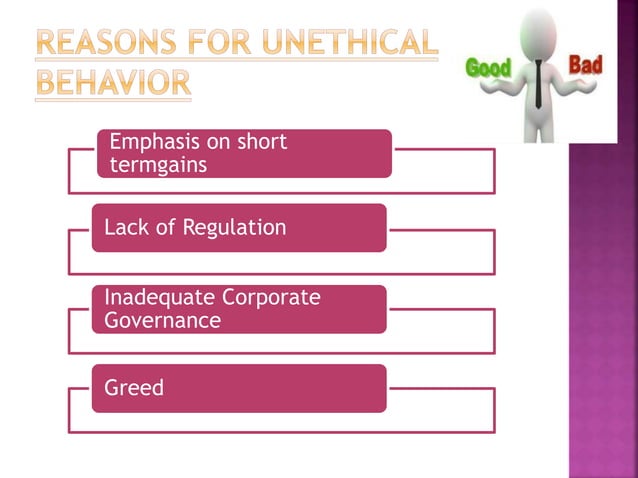 REASONS FOR UNETHICAL BEHAVIOR

Good

Bad

Emphasis on short termgains

Lack of Regulation

Inadequate Corporate Governance

Greed